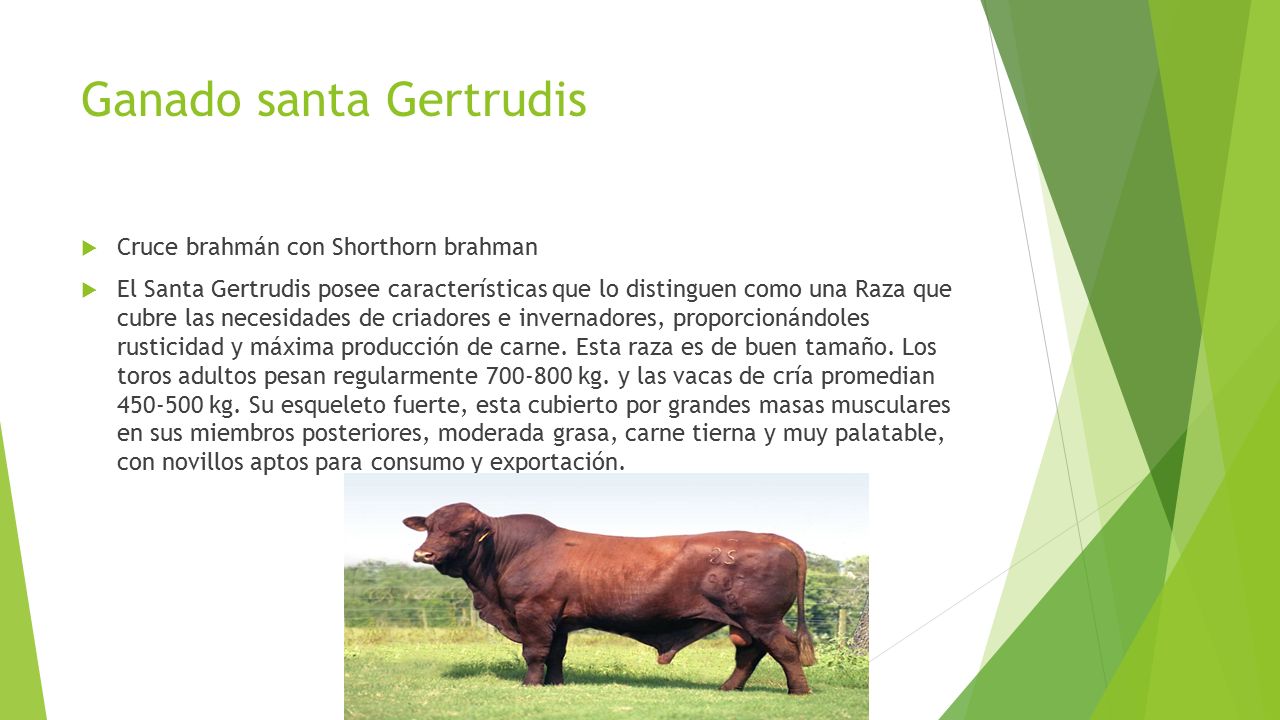 Ganado santa Gertrudis

Cruce brahmán con Shorthorn brahman

El Santa Gertrudis posee características que lo distinguen como una Raza que cubre las necesidades de criadores e invernadores, proporcionándoles rusticidad y máxima producción de carne. Esta raza es de buen tamaño. Los toros adultos pesan regularmente 700-800 kg. y las vacas de cría promedian 450-500 kg. Su esqueleto fuerte, esta cubierto por grandes masas musculares en sus miembros posteriores, moderada grasa, carne tierna y muy palatable, con novillos aptos para consumo y exportación.